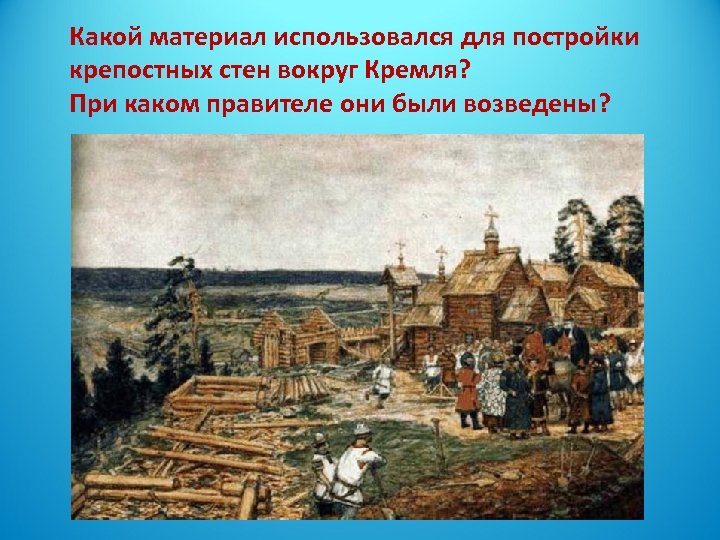 Какой материал использовался для постройки крепостных стен вокруг Кремля?
При каком правителе они были возведены?